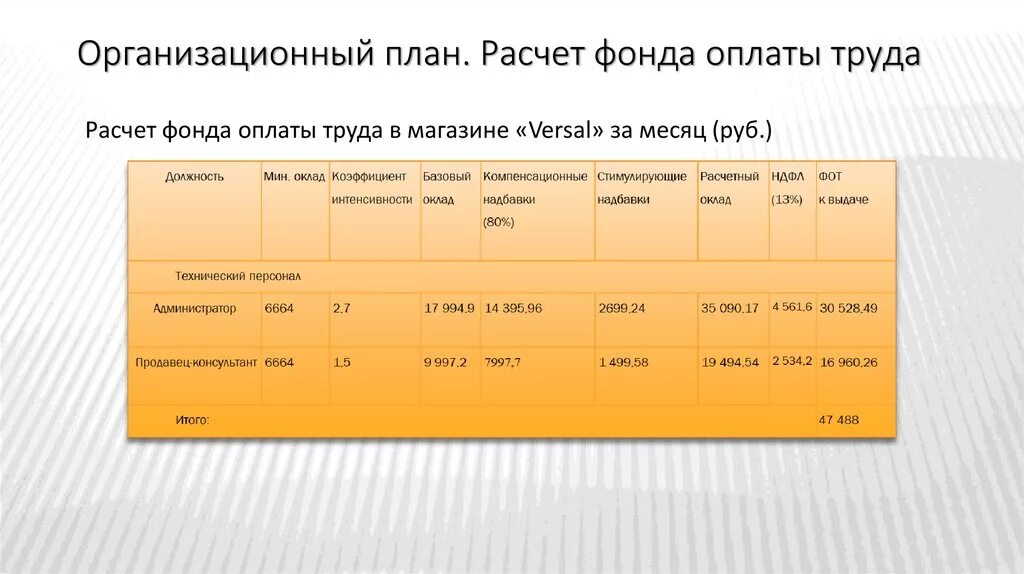 Организационный план. Расчет фонда оплаты труда

Расчет фонда оплаты труда в магазине «Versal» за месяц (руб.)

| Должность | Мин. оклад | Коэффициент интенсивности | Базовый оклад | Компенсационные надбавки (80%) | Стимулирующие надбавки | Расчетный оклад | НДФЛ (13%) | ФОТ к выдаче |
|---|---|---|---|---|---|---|---|---|
| Технический персонал | | | | | | | | |
| Администратор | 6664 | 2,7 | 17 994,9 | 14 395,96 | 2699,24 | 35 090,17 | 4 561,6 | 30 528,49 |
| Продавец-консультант | 6664 | 1,5 | 9 997,2 | 7997,7 | 1 499,58 | 19 494,54 | 2 534,2 | 16 960,26 |
| Итого: | | | | | | | | 47 488 |